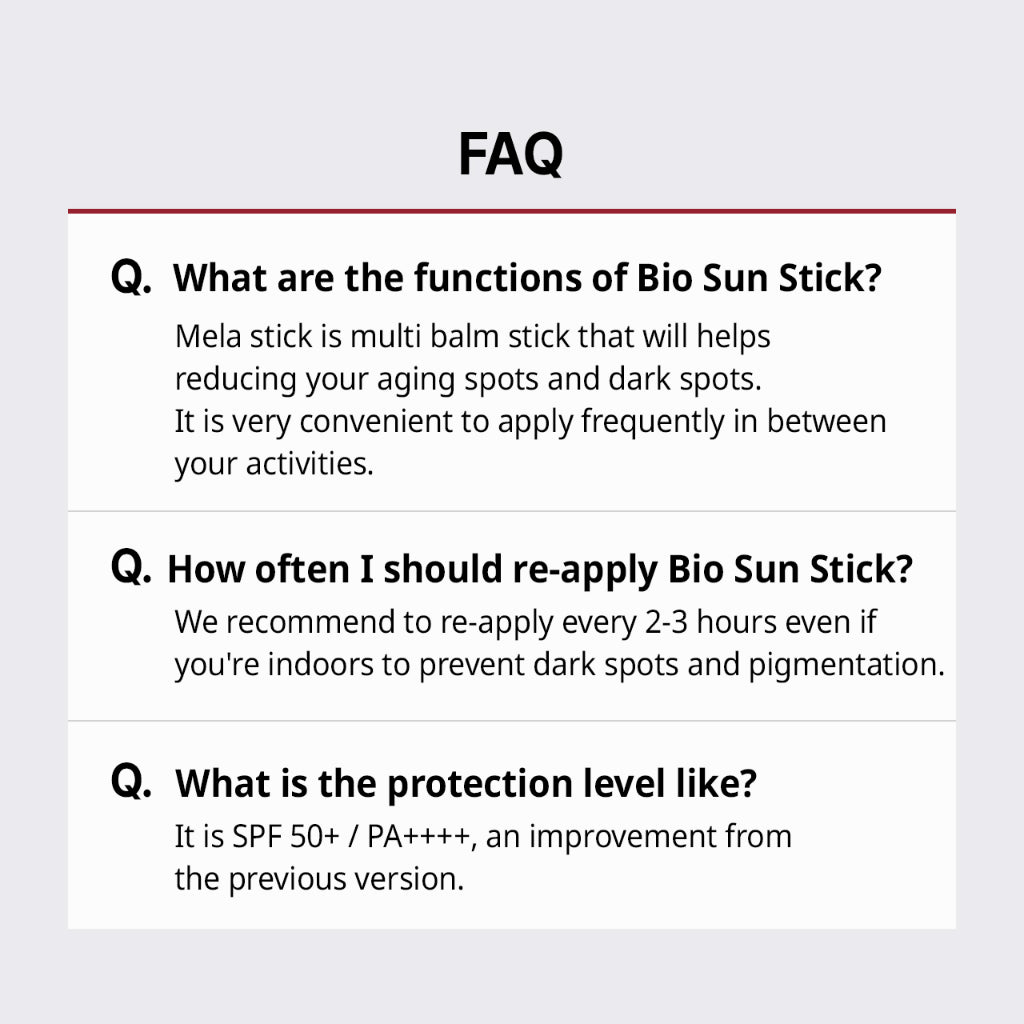 FAQ

Q. What are the functions of Bio Sun Stick?

Mela stick is multi balm stick that will helps reducing your aging spots and dark spots. It is very convenient to apply frequently in between your activities.

Q. How often I should re-apply Bio Sun Stick?

We recommend to re-apply every 2-3 hours even if you're indoors to prevent dark spots and pigmentation.

Q. What is the protection level like?

It is SPF 50+ / PA++++, an improvement from the previous version.